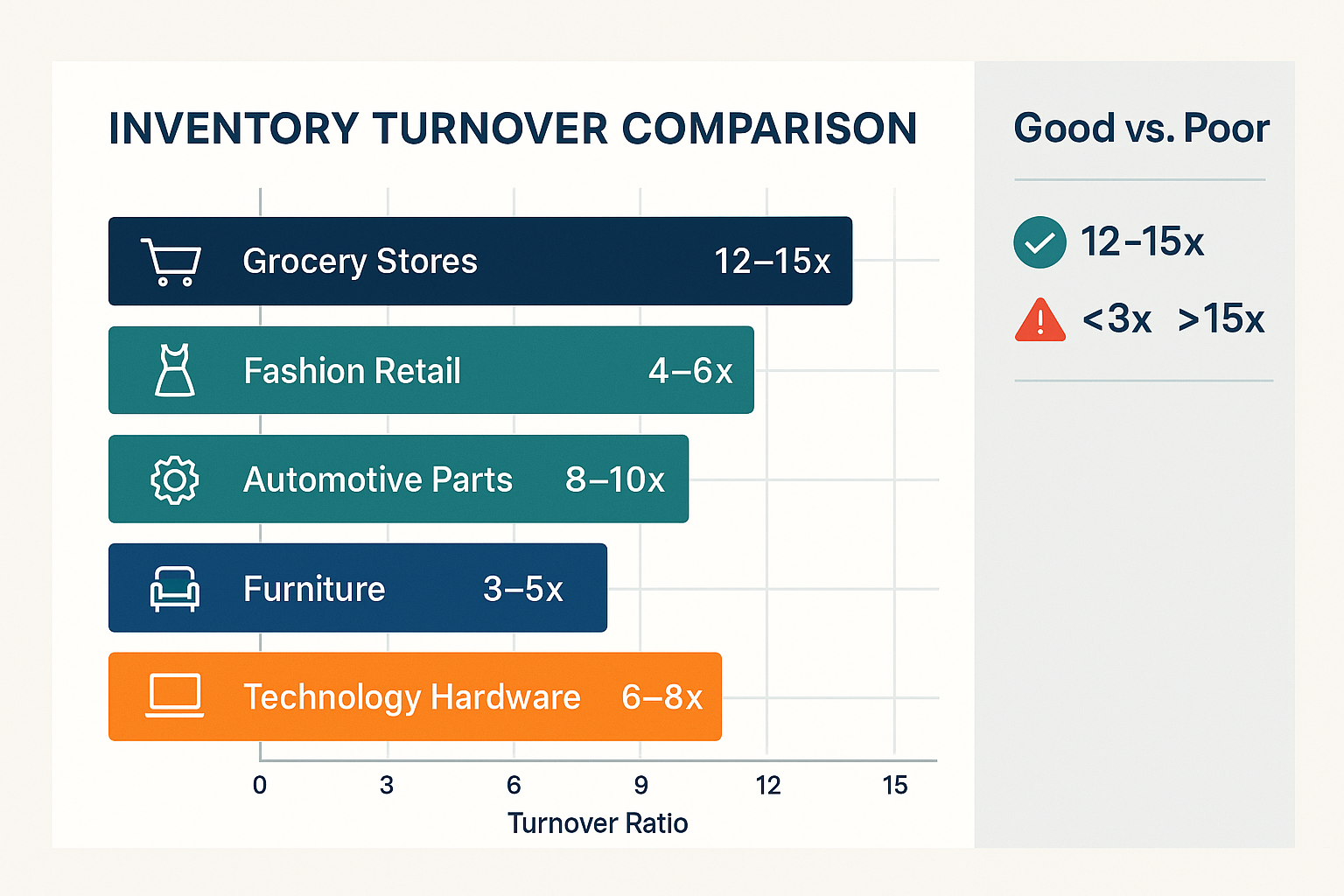 INVENTORY TURNOVER COMPARISON

Grocery Stores 12–15x

Fashion Retail 4–6x

Automotive Parts 8–10x

Furniture 3–5x

Technology Hardware 6–8x

0 3 6 9 12 15

Turnover Ratio

Good vs. Poor

12–15x

<3x >15x